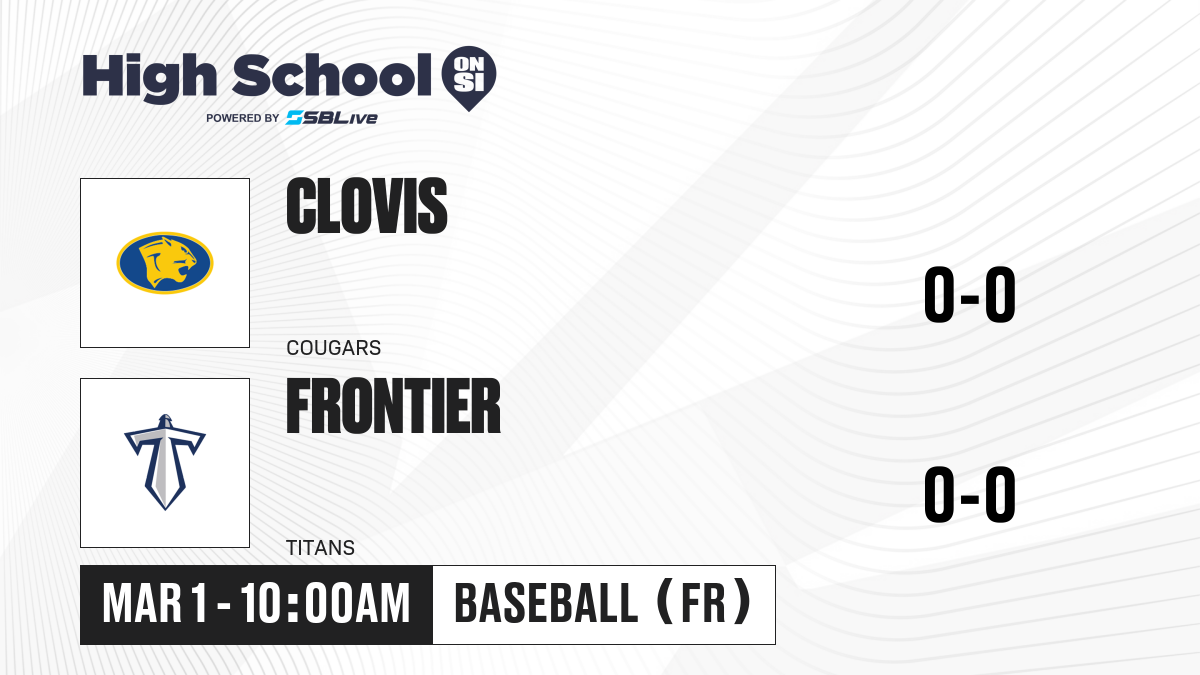 High School ON SI
POWERED BY SBLive

CLOVIS
COUGARS
0-0

FRONTIER
TITANS
0-0

MAR 1 - 10:00AM
BASEBALL (FR)